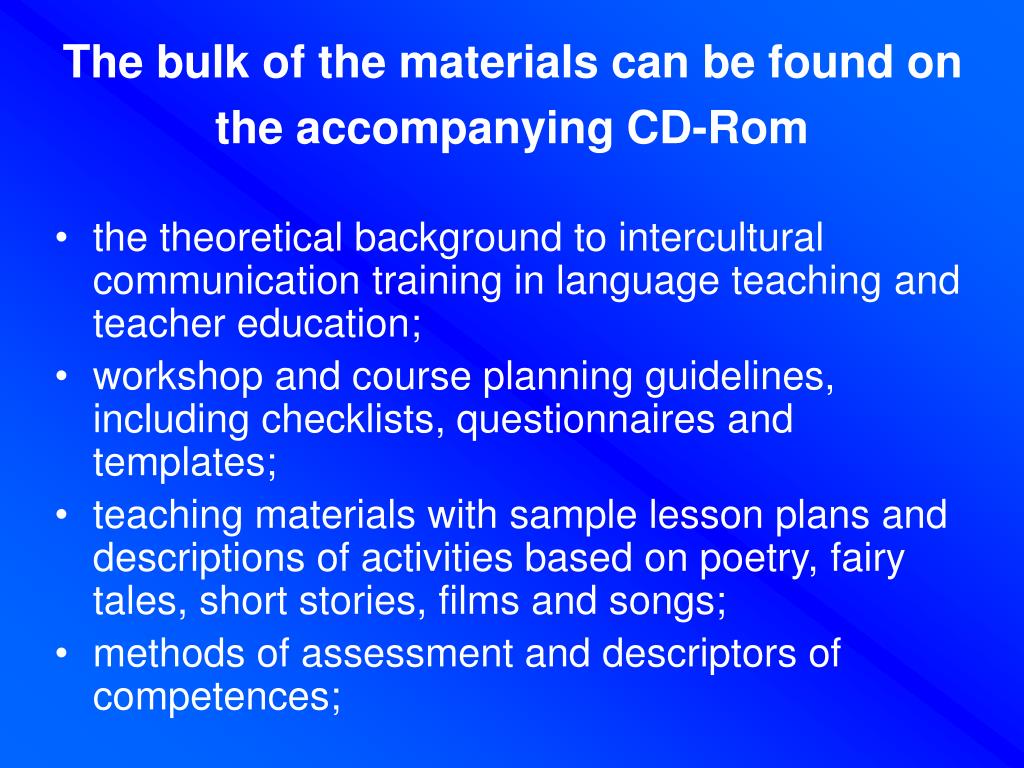 The bulk of the materials can be found on the accompanying CD-Rom

• the theoretical background to intercultural communication training in language teaching and teacher education;
• workshop and course planning guidelines, including checklists, questionnaires and templates;
• teaching materials with sample lesson plans and descriptions of activities based on poetry, fairy tales, short stories, films and songs;
• methods of assessment and descriptors of competences;